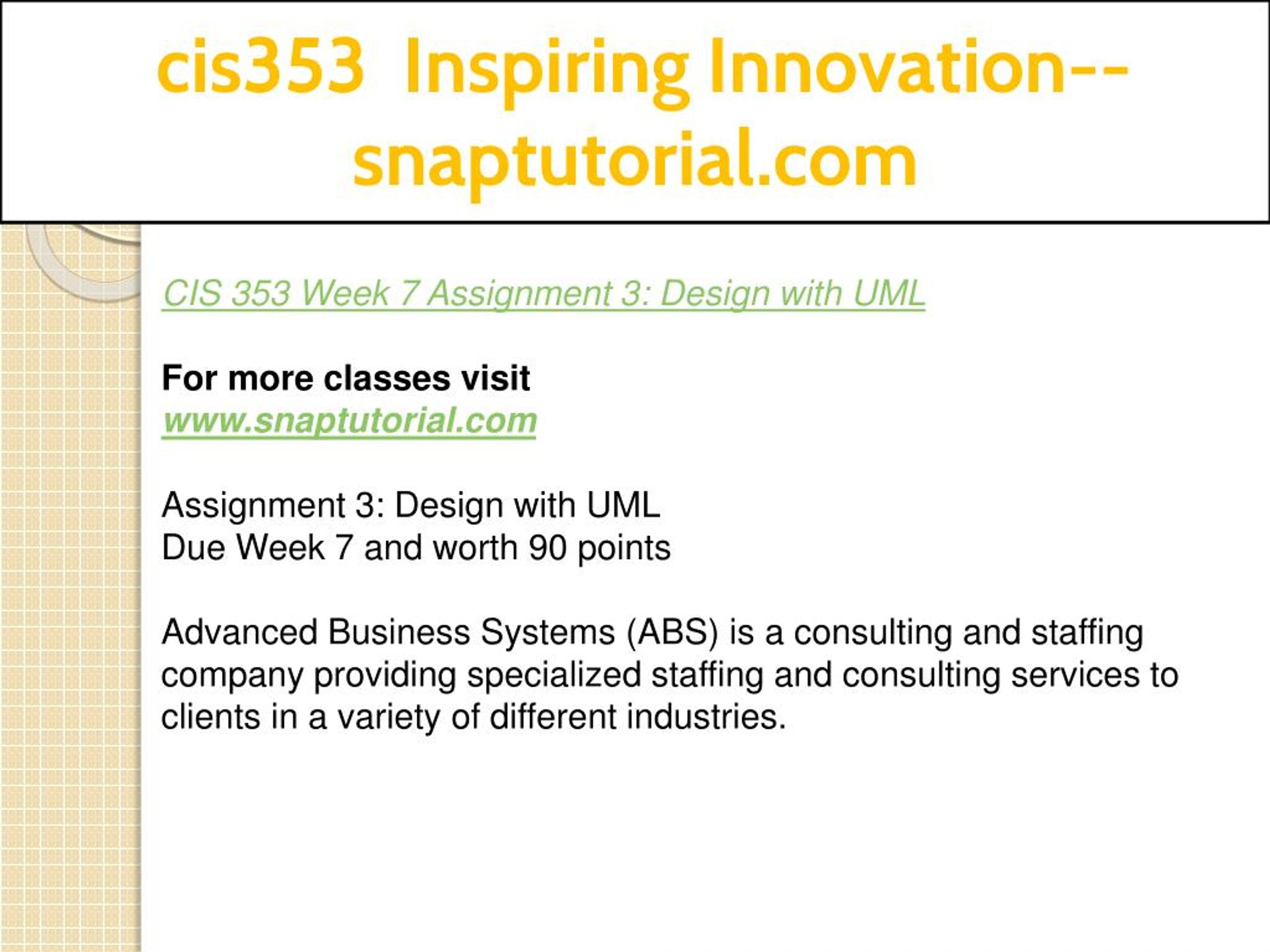 cis353 Inspiring Innovation--snaptutorial.com

CIS 353 Week 7 Assignment 3: Design with UML

For more classes visit
www.snaptutorial.com

Assignment 3: Design with UML
Due Week 7 and worth 90 points

Advanced Business Systems (ABS) is a consulting and staffing company providing specialized staffing and consulting services to clients in a variety of different industries.